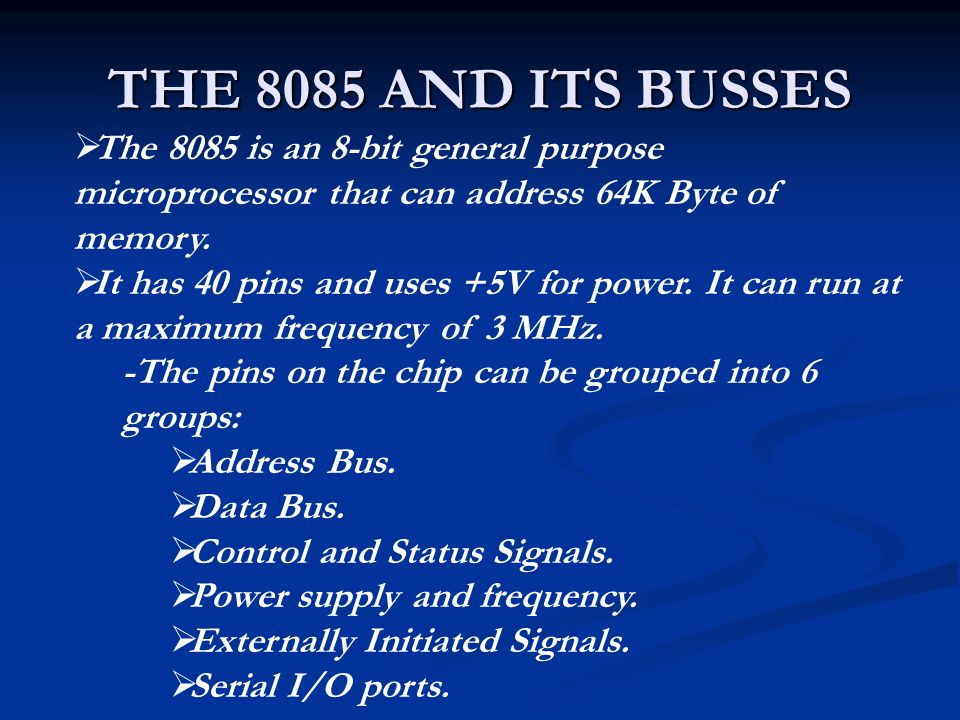 THE 8085 AND ITS BUSSES

➢The 8085 is an 8-bit general purpose microprocessor that can address 64K Byte of memory.

➢It has 40 pins and uses +5V for power. It can run at a maximum frequency of 3 MHz.

-The pins on the chip can be grouped into 6 groups:

➢Address Bus.

➢Data Bus.

➢Control and Status Signals.

➢Power supply and frequency.

➢Externally Initiated Signals.

➢Serial I/O ports.